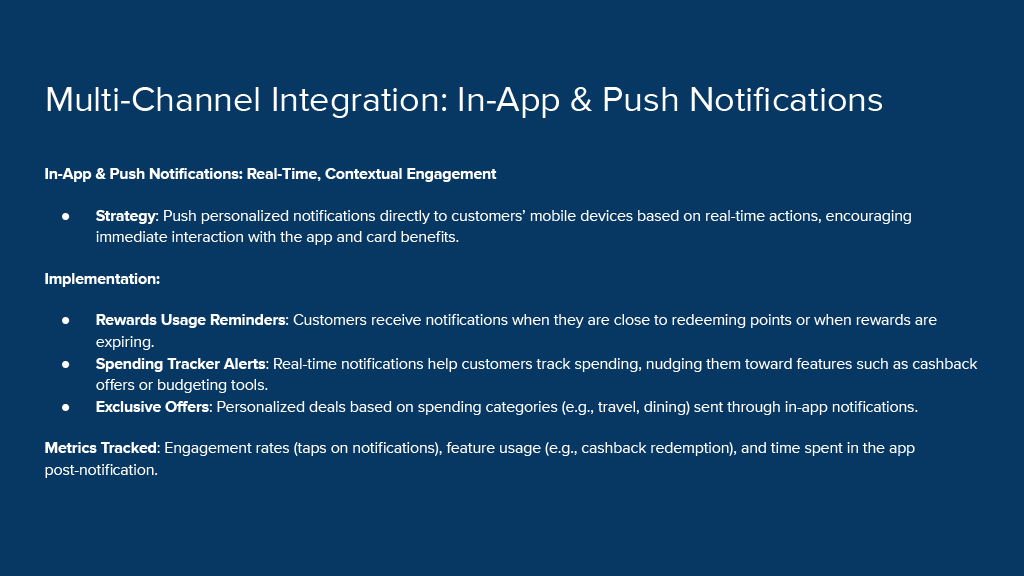 Multi-Channel Integration: In-App & Push Notifications

In-App & Push Notifications: Real-Time, Contextual Engagement

● Strategy: Push personalized notifications directly to customers' mobile devices based on real-time actions, encouraging immediate interaction with the app and card benefits.

Implementation:

● Rewards Usage Reminders: Customers receive notifications when they are close to redeeming points or when rewards are expiring.
● Spending Tracker Alerts: Real-time notifications help customers track spending, nudging them toward features such as cashback offers or budgeting tools.
● Exclusive Offers: Personalized deals based on spending categories (e.g., travel, dining) sent through in-app notifications.

Metrics Tracked: Engagement rates (taps on notifications), feature usage (e.g., cashback redemption), and time spent in the app post-notification.